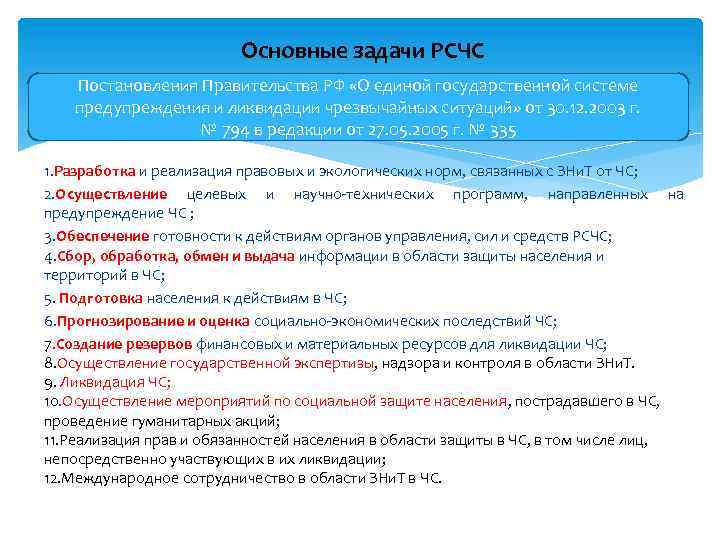 Основные задачи РСЧС

Постановления Правительства РФ «О единой государственной системе предупреждения и ликвидации чрезвычайных ситуаций» от 30.12.2003 г. № 794 в редакции от 27.05.2005 г. № 335

1.Разработка и реализация правовых и экологических норм, связанных с ЗНиТ от ЧС;
2.Осуществление целевых и научно-технических программ, направленных на предупреждение ЧС ;
3.Обеспечение готовности к действиям органов управления, сил и средств РСЧС;
4.Сбор, обработка, обмен и выдача информации в области защиты населения и территорий в ЧС;
5. Подготовка населения к действиям в ЧС;
6.Прогнозирование и оценка социально-экономических последствий ЧС;
7.Создание резервов финансовых и материальных ресурсов для ликвидации ЧС;
8.Осуществление государственной экспертизы, надзора и контроля в области ЗНиТ.
9. Ликвидация ЧС;
10.Осуществление мероприятий по социальной защите населения, пострадавшего в ЧС, проведение гуманитарных акций;
11.Реализация прав и обязанностей населения в области защиты в ЧС, в том числе лиц, непосредственно участвующих в их ликвидации;
12.Международное сотрудничество в области ЗНиТ в ЧС.